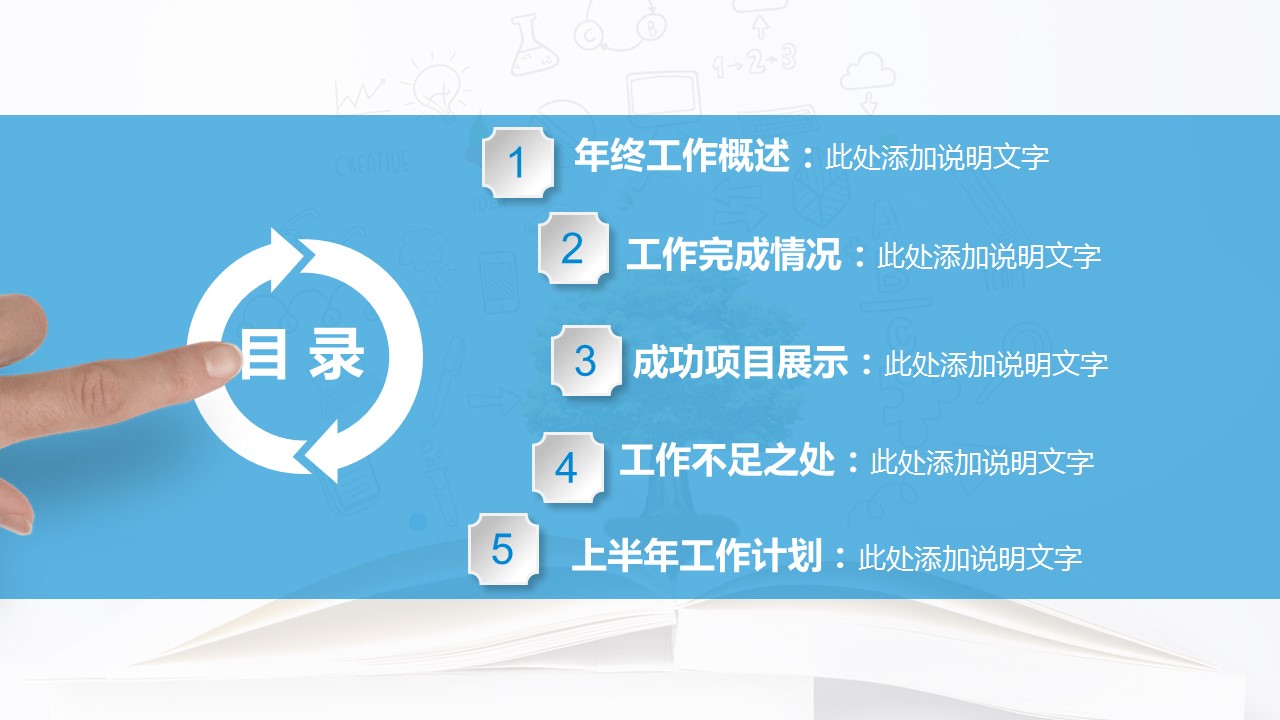 目 录

1 年终工作概述：此处添加说明文字

2 工作完成情况：此处添加说明文字

3 成功项目展示：此处添加说明文字

4 工作不足之处：此处添加说明文字

5 上半年工作计划：此处添加说明文字